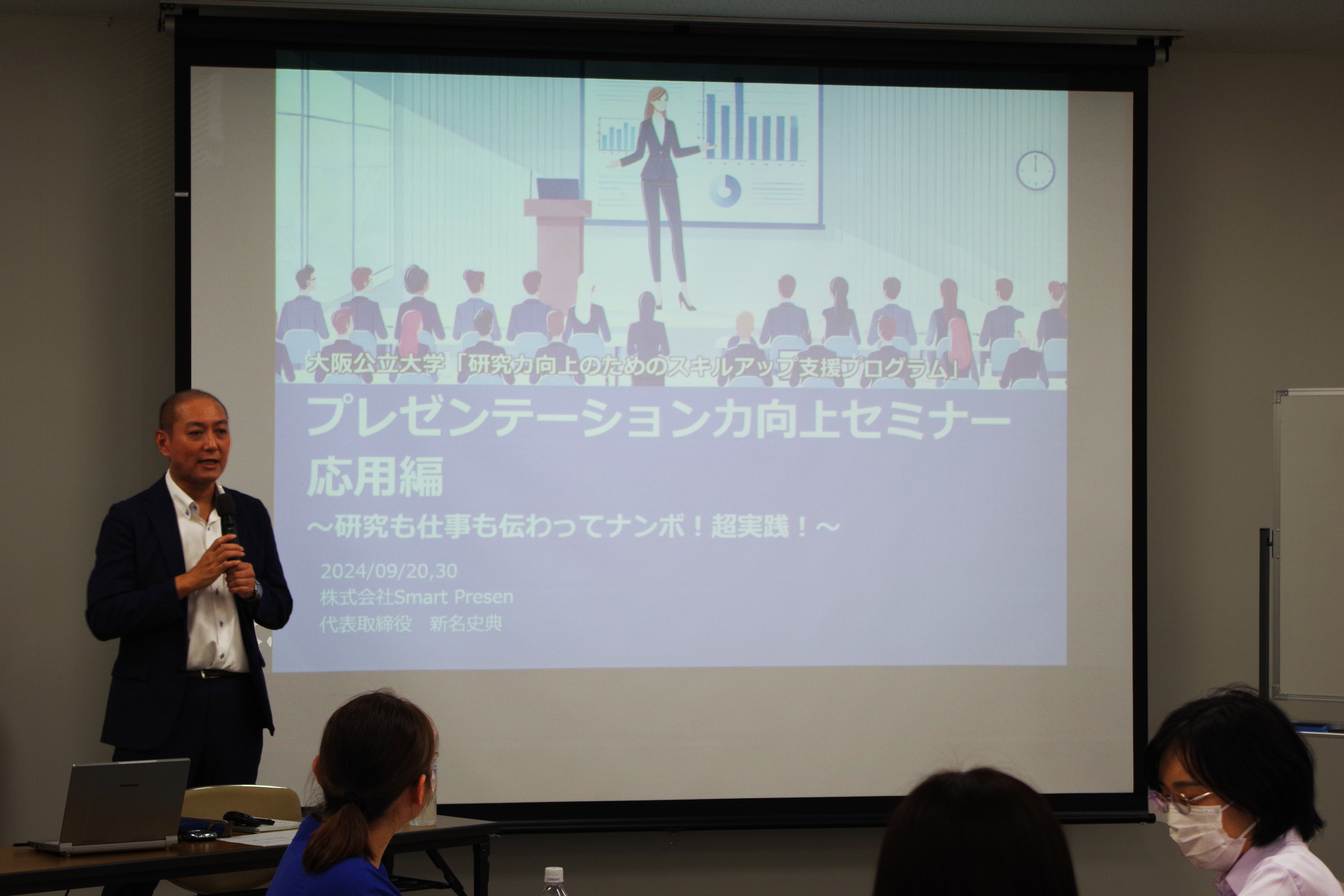 大阪公立大学「研究力向上のためのスキルアップ支援プログラム」

プレゼンテーション力向上セミナー
応用編

～研究も仕事も伝わってナンボ！超実践！～

2024/09/20,30
株式会社Smart Presen
代表取締役　新名史典